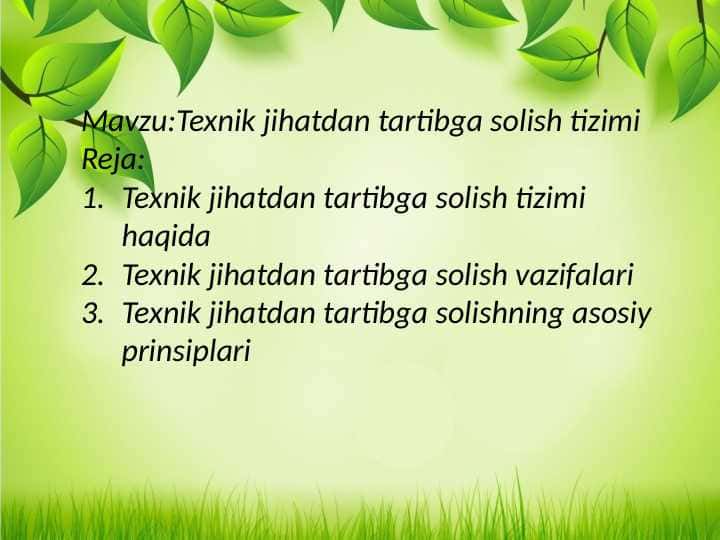 Mavzu:Texnik jihatdan tartibga solish tizimi
Reja:
1. Texnik jihatdan tartibga solish tizimi haqida
2. Texnik jihatdan tartibga solish vazifalari
3. Texnik jihatdan tartibga solishning asosiy prinsiplari